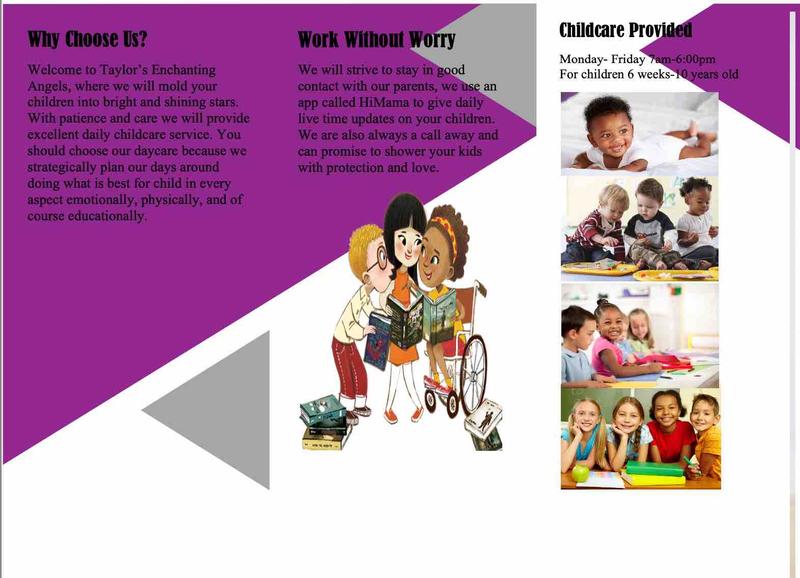 Why Choose Us?

Welcome to Taylor's Enchanting Angels, where we will mold your children into bright and shining stars. With patience and care we will provide excellent daily childcare service. You should choose our daycare because we strategically plan our days around doing what is best for child in every aspect emotionally, physically, and of course educationally.

Work Without Worry

We will strive to stay in good contact with our parents, we use an app called HiMama to give daily live time updates on your children. We are also always a call away and can promise to shower your kids with protection and love.

Childcare Provided

Monday- Friday 7am-6:00pm
For children 6 weeks-10 years old